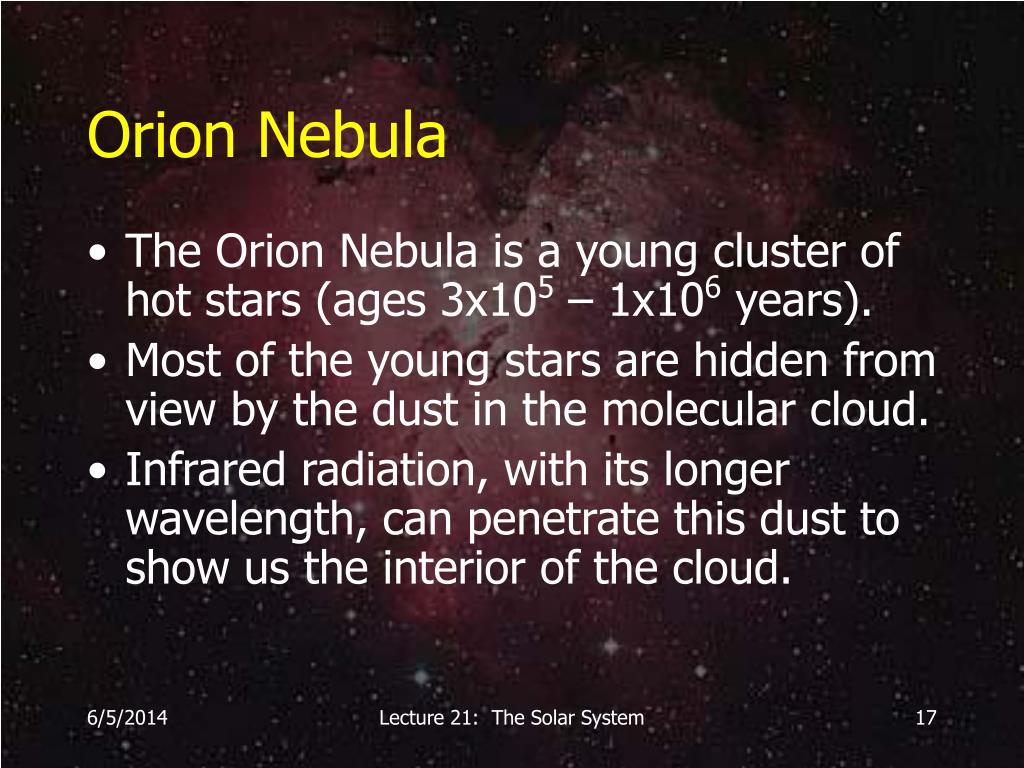 Orion Nebula

• The Orion Nebula is a young cluster of hot stars (ages $3x10^5$ – $1x10^6$ years).
• Most of the young stars are hidden from view by the dust in the molecular cloud.
• Infrared radiation, with its longer wavelength, can penetrate this dust to show us the interior of the cloud.

6/5/2014

Lecture 21: The Solar System

17